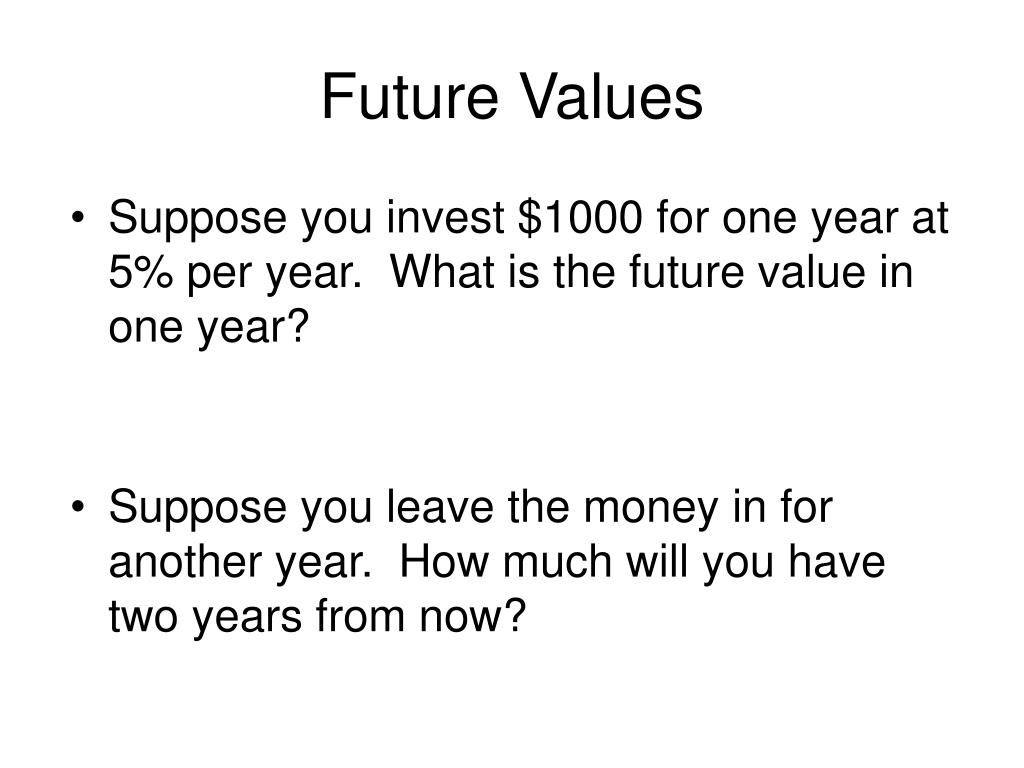 Future Values

• Suppose you invest \$1000 for one year at 5% per year.  What is the future value in one year?

• Suppose you leave the money in for another year.  How much will you have two years from now?